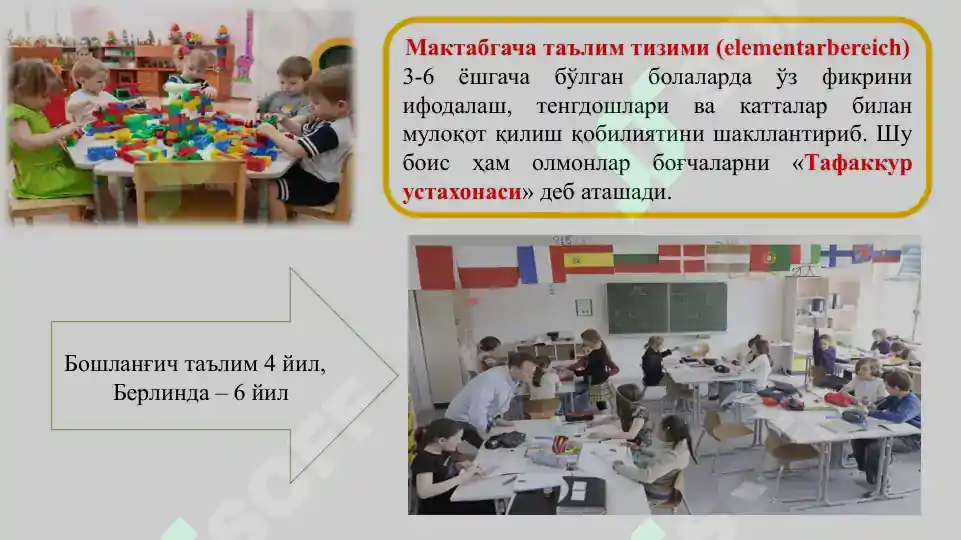 Мактабгача таълим тизими (elementarbereich) 3-6 ёшгача бўлган болаларда ўз фикрини ифодалаш, тенгдошлари ва катталар билан мулоқот қилиш қобилиятини шакллантириб. Шу боис ҳам олмонлар боғчаларни «Тафаккур устахонаси» деб аташади.

Бошланғич таълим 4 йил, Берлинда – 6 йил